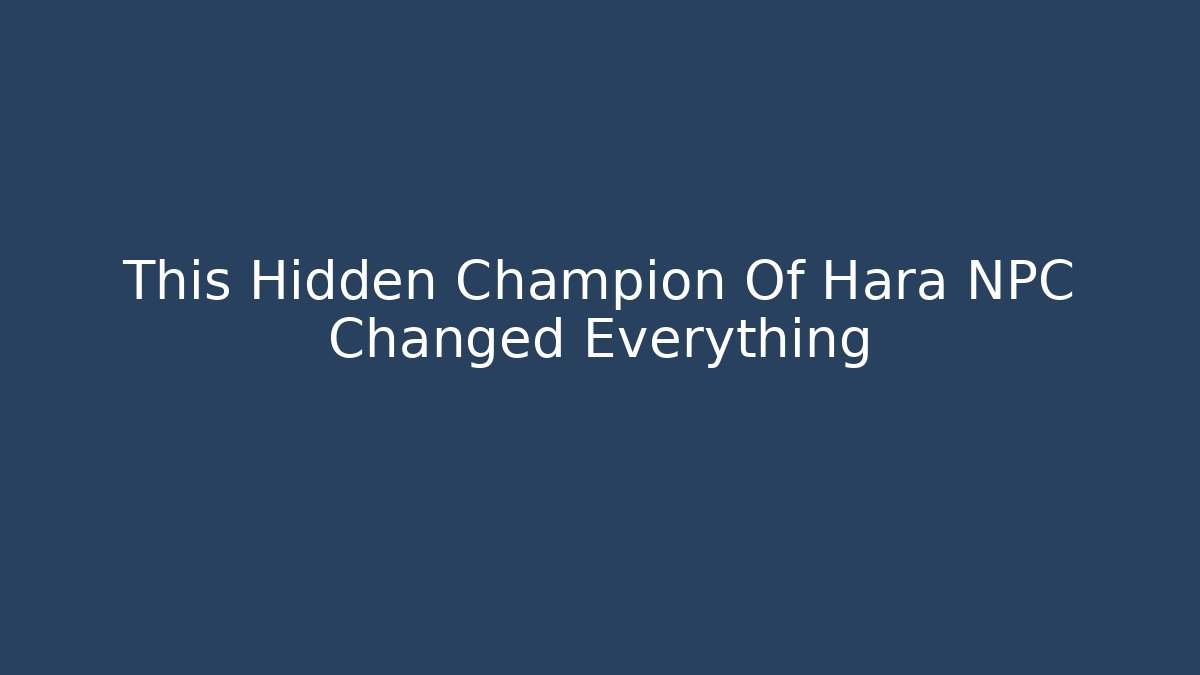 This Hidden Champion Of Hara NPC Changed Everything